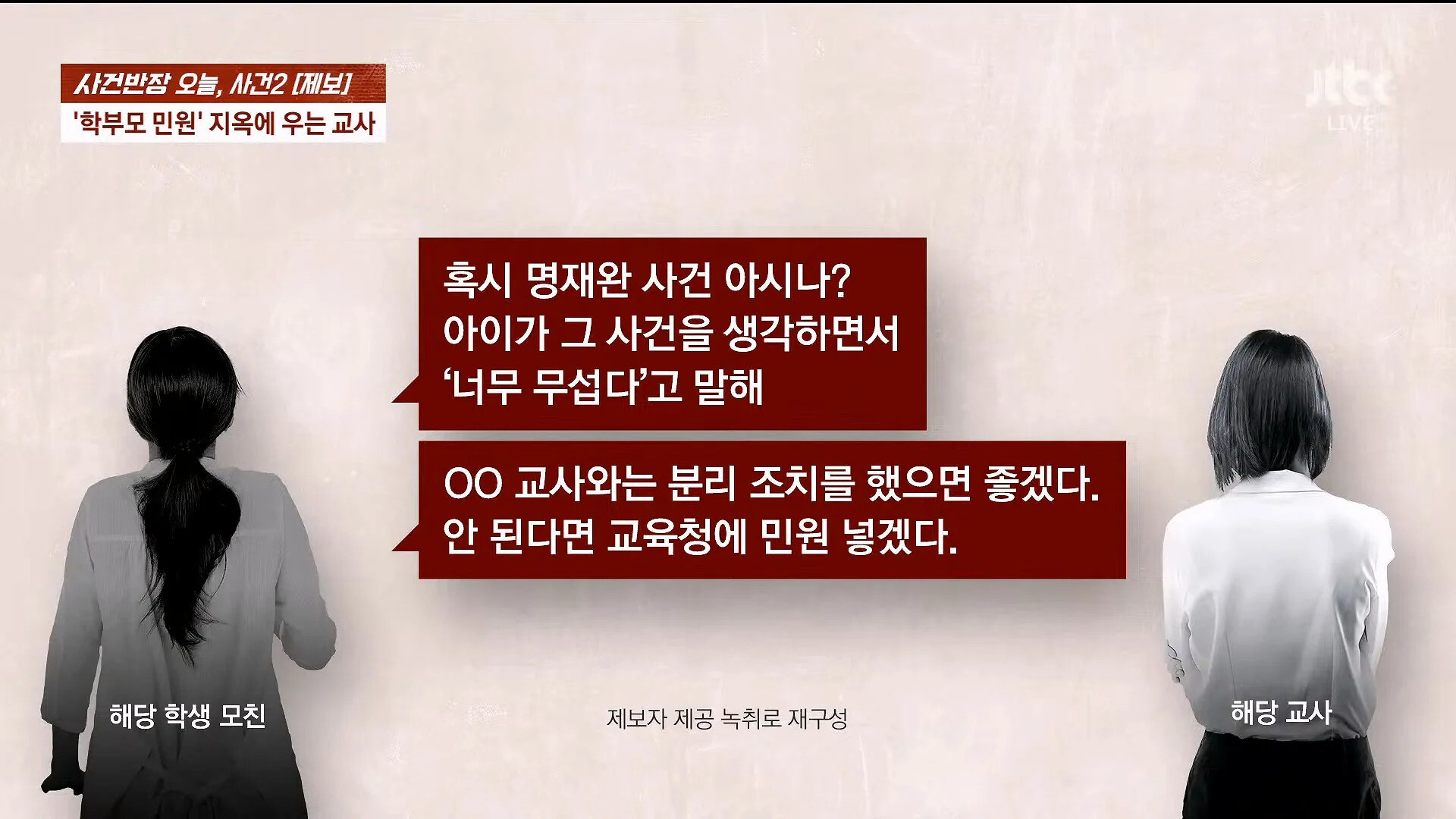 사건반장 오늘, 사건2 [제보]
'학부모 민원' 지옥에 우는 교사

jtbc LIVE

혹시 명재완 사건 아시나?
아이가 그 사건을 생각하면서
'너무 무섭다'고 말해

OO 교사와는 분리 조치를 했으면 좋겠다.
안 된다면 교육청에 민원 넣겠다.

해당 학생 모친

제보자 제공 녹취로 재구성

해당 교사